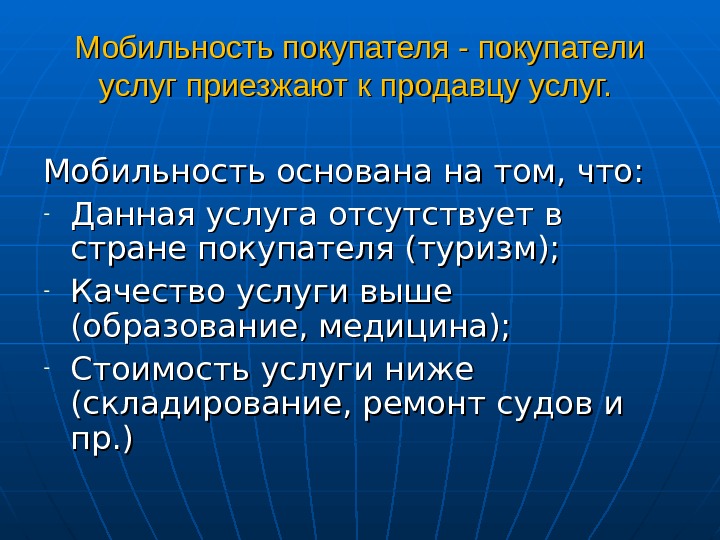 Мобильность покупателя - покупатели услуг приезжают к продавцу услуг.

Мобильность основана на том, что:
- Данная услуга отсутствует в стране покупателя (туризм);
- Качество услуги выше (образование, медицина);
- Стоимость услуги ниже (складирование, ремонт судов и пр.)